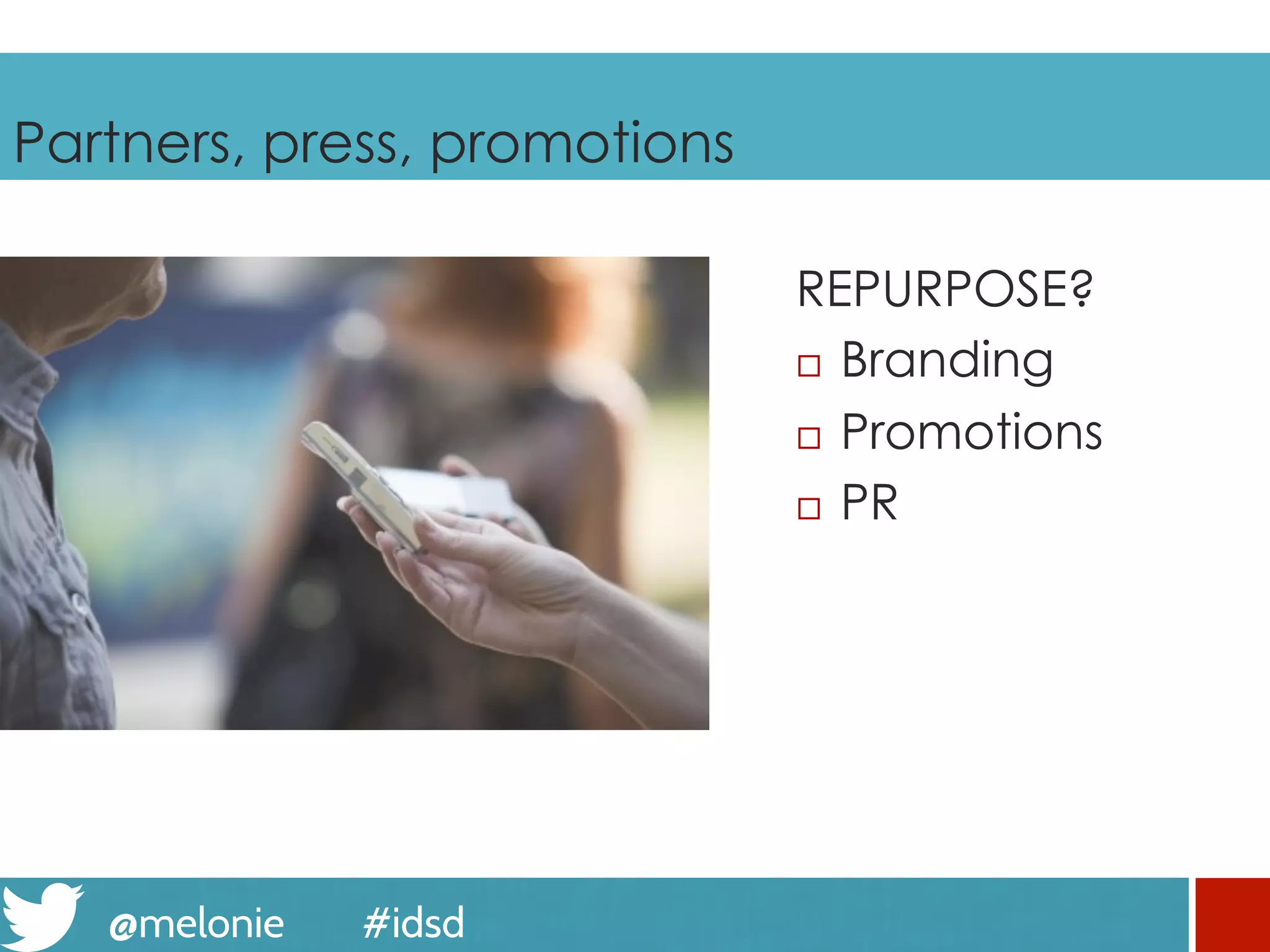 Partners, press, promotions

REPURPOSE?
□ Branding
□ Promotions
□ PR

@melonie #idsd